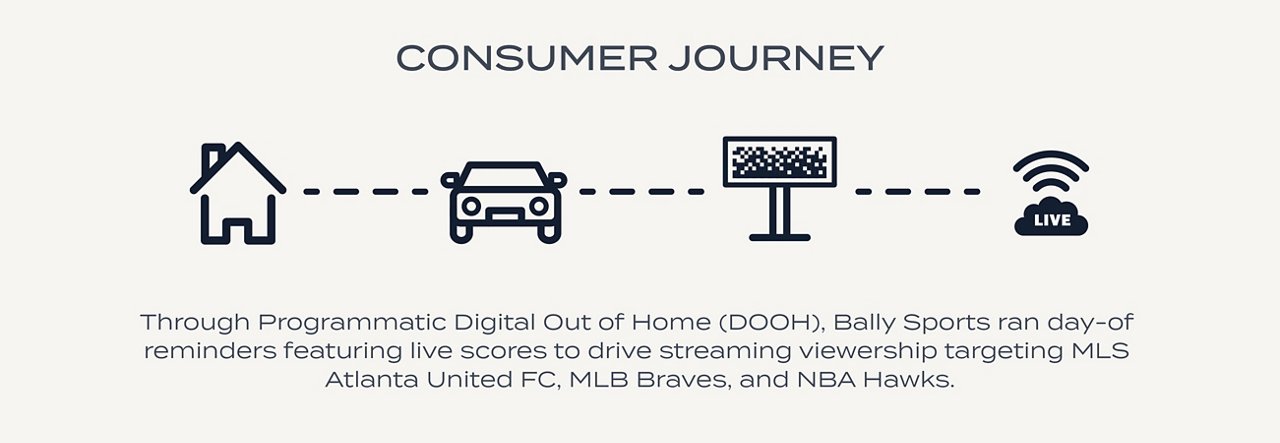 CONSUMER JOURNEY

LIVE

Through Programmatic Digital Out of Home (DOOH), Bally Sports ran day-of reminders featuring live scores to drive streaming viewership targeting MLS Atlanta United FC, MLB Braves, and NBA Hawks.